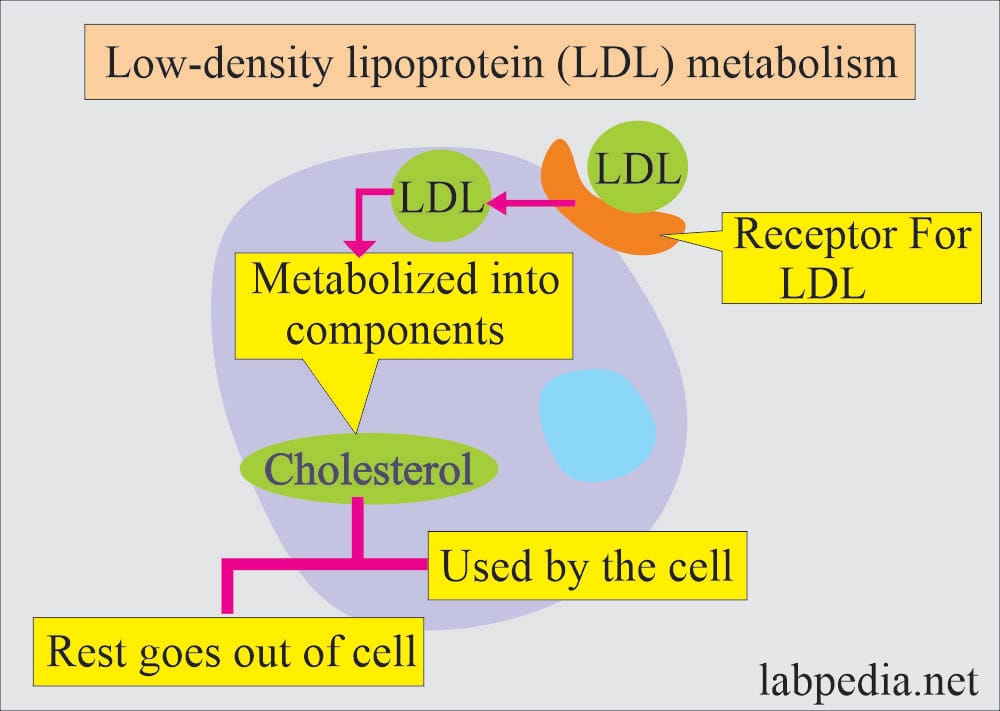 Low-density lipoprotein (LDL) metabolism

LDL

LDL

Receptor For LDL

Metabolized into components

Cholesterol

Used by the cell

Rest goes out of cell

labpedia.net